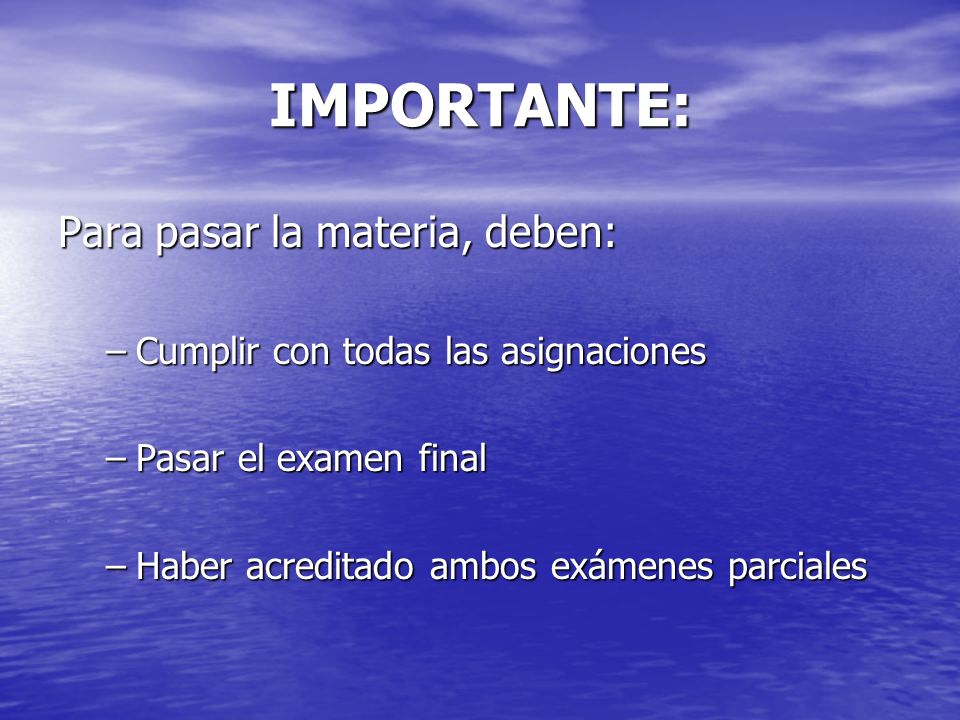 IMPORTANTE:

Para pasar la materia, deben:

– Cumplir con todas las asignaciones

– Pasar el examen final

– Haber acreditado ambos exámenes parciales